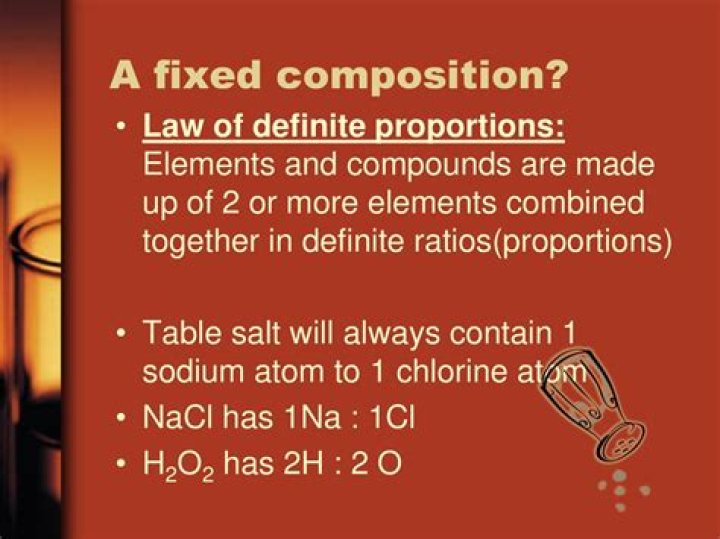 A fixed composition?

• Law of definite proportions: Elements and compounds are made up of 2 or more elements combined together in definite ratios(proportions)

• Table salt will always contain 1 sodium atom to 1 chlorine atom
• NaCl has 1Na : 1Cl
• $H_2O_2$ has 2H : 2 O